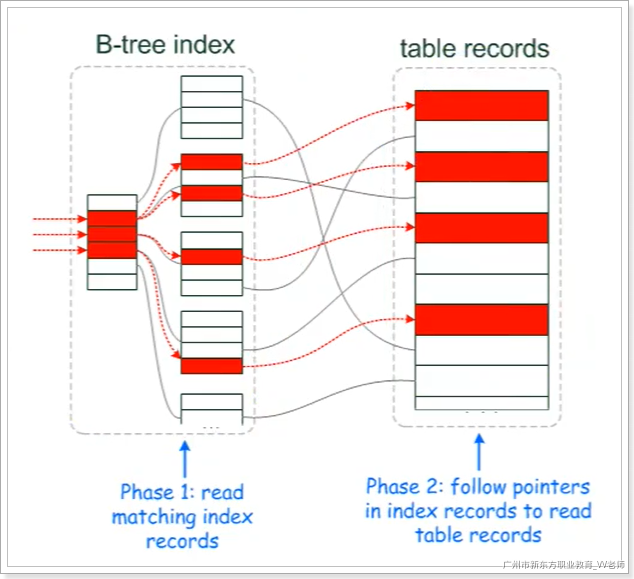 B-tree index

table records

...

Phase 1: read matching index records

Phase 2: follow pointers in index records to read table records

广州市新东方职业教育_W老师